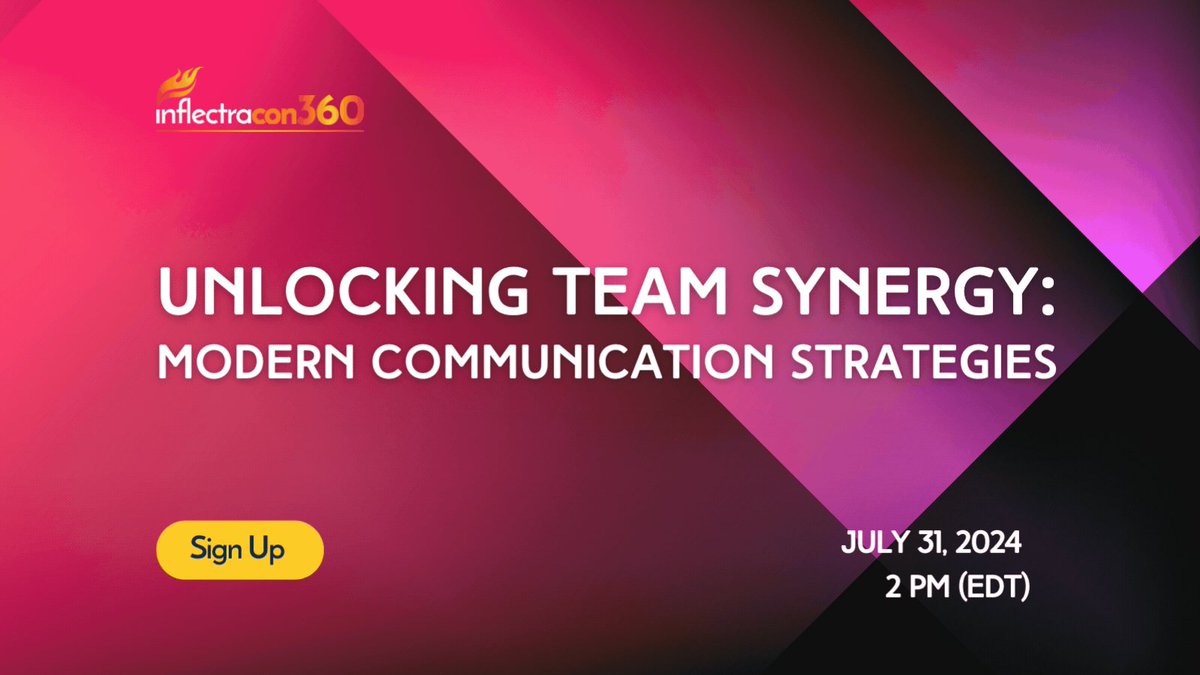 inflectracon360

UNLOCKING TEAM SYNERGY:
MODERN COMMUNICATION STRATEGIES

Sign Up

JULY 31, 2024
2 PM (EDT)